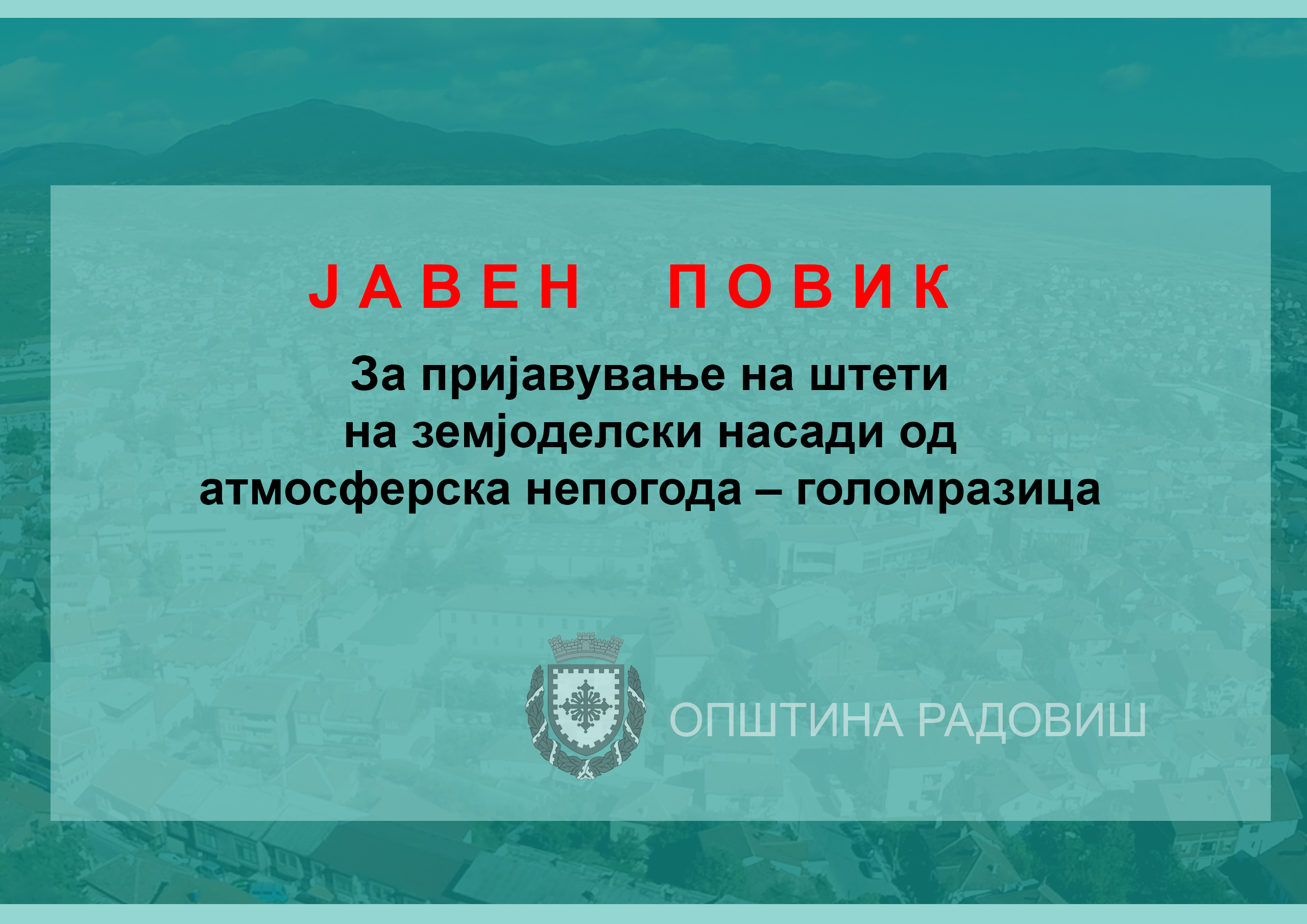 ЈАВЕН ПОВИК

За пријавување на штети на земјоделски насади од атмосферска непогода – голомразица

ОПШТИНА РАДОВИШ